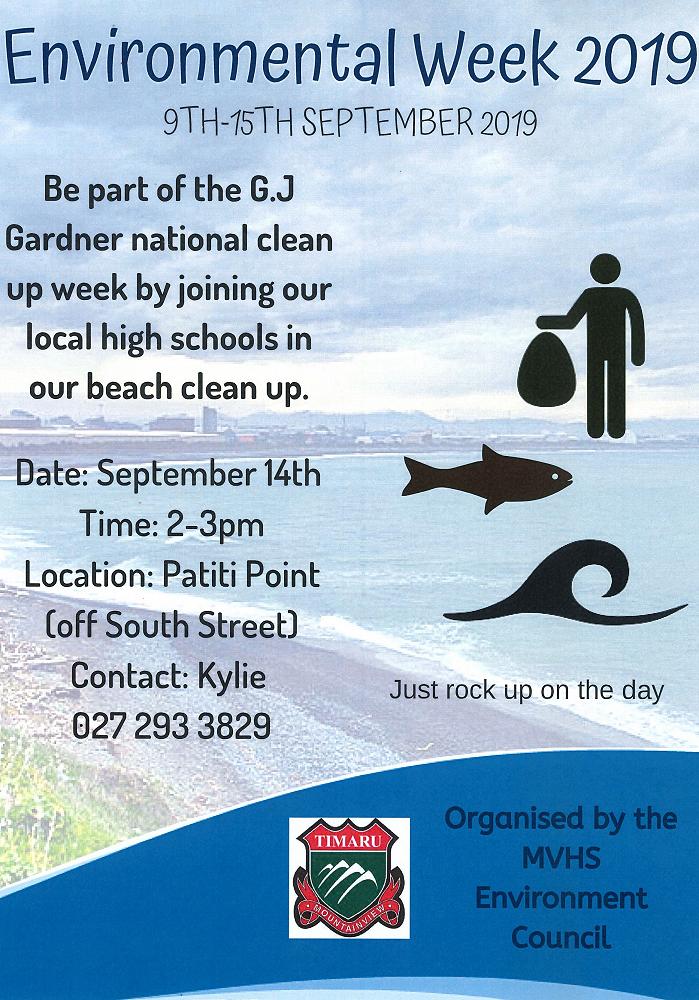 Environmental Week 2019

9TH-15TH SEPTEMBER 2019

Be part of the G.J Gardner national clean up week by joining our local high schools in our beach clean up.

Date: September 14th
Time: 2-3pm
Location: Patiti Point (off South Street)
Contact: Kylie
027 293 3829

Just rock up on the day

TIMARU
MOUNTAINVIEW

Organised by the MVHS Environment Council